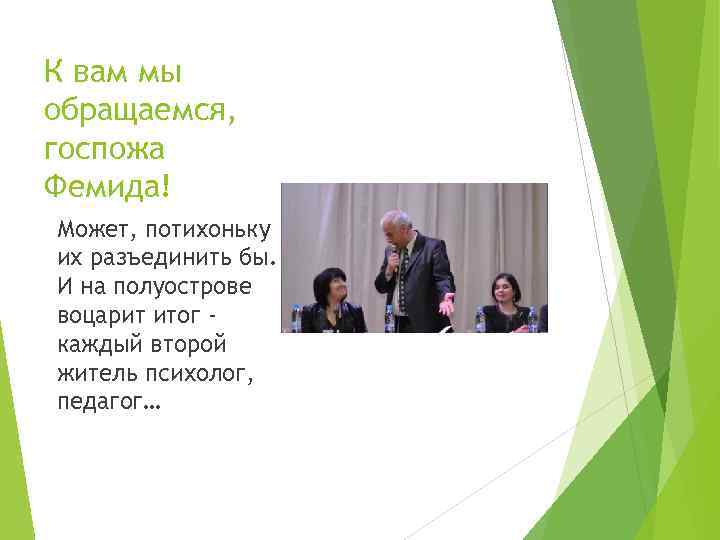 К вам мы обращаемся, госпожа Фемида!

Может, потихоньку их разъединить бы. И на полуострове воцарит итог - каждый второй житель психолог, педагог…